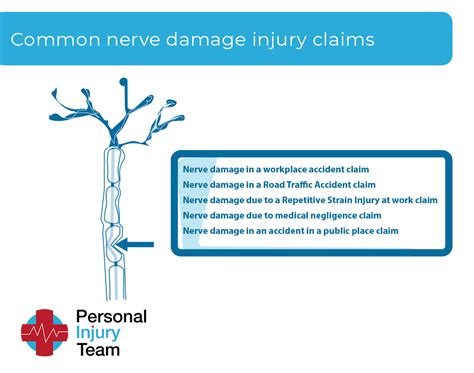 Common nerve damage injury claims

Nerve damage in a workplace accident claim
Nerve damage in a Road Traffic Accident claim
Nerve damage due to a Repetitive Strain Injury at work claim
Nerve damage due to medical negligence claim
Nerve damage in an accident in a public place claim

Personal
Injury
Team